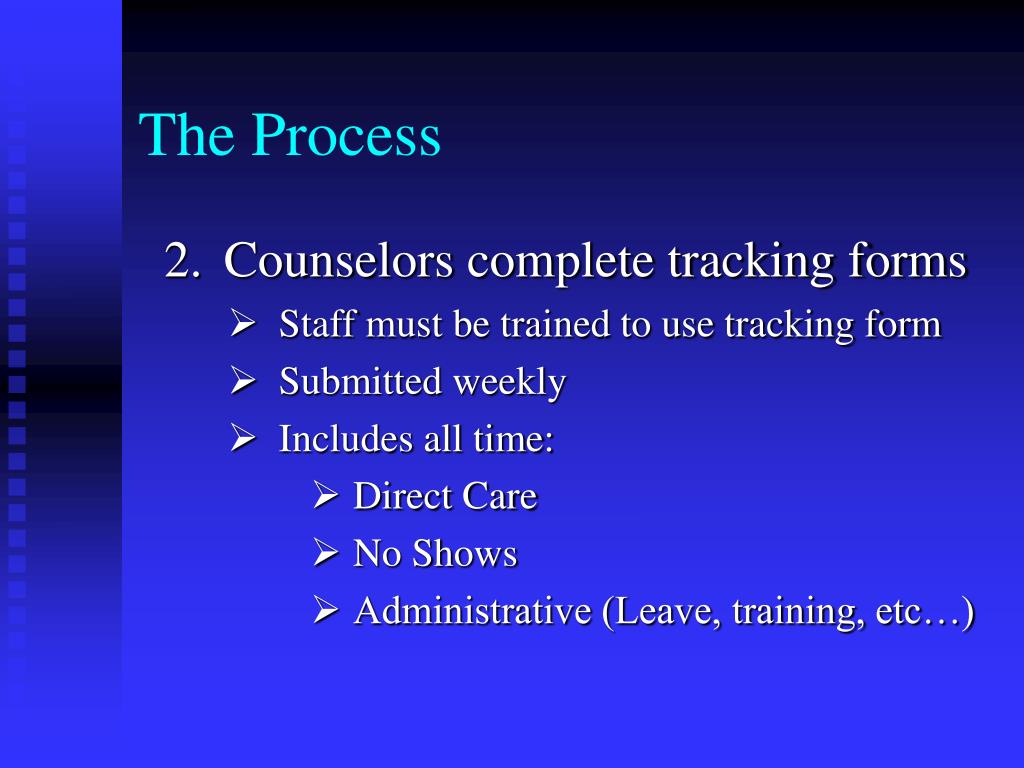 The Process

2. Counselors complete tracking forms

➢ Staff must be trained to use tracking form

➢ Submitted weekly

➢ Includes all time:

➢ Direct Care

➢ No Shows

➢ Administrative (Leave, training, etc…)